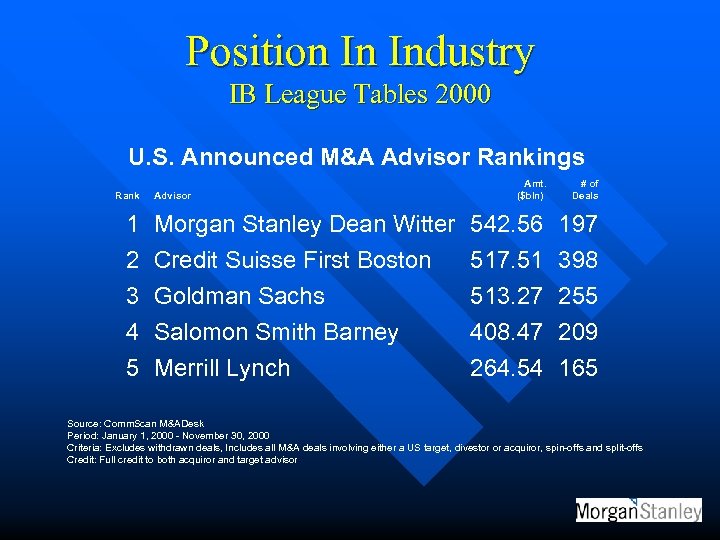 Position In Industry
IB League Tables 2000

U.S. Announced M&A Advisor Rankings

| Rank | Advisor | Amt. ($bln) | # of Deals |
|---|---|---|---|
| 1 | Morgan Stanley Dean Witter | 542.56 | 197 |
| 2 | Credit Suisse First Boston | 517.51 | 398 |
| 3 | Goldman Sachs | 513.27 | 255 |
| 4 | Salomon Smith Barney | 408.47 | 209 |
| 5 | Merrill Lynch | 264.54 | 165 |

Source: CommScan M&ADesk
Period: January 1, 2000 - November 30, 2000
Criteria: Excludes withdrawn deals, Includes all M&A deals involving either a US target, divestor or acquiror, spin-offs and split-offs
Credit: Full credit to both acquiror and target advisor

MorganStanley